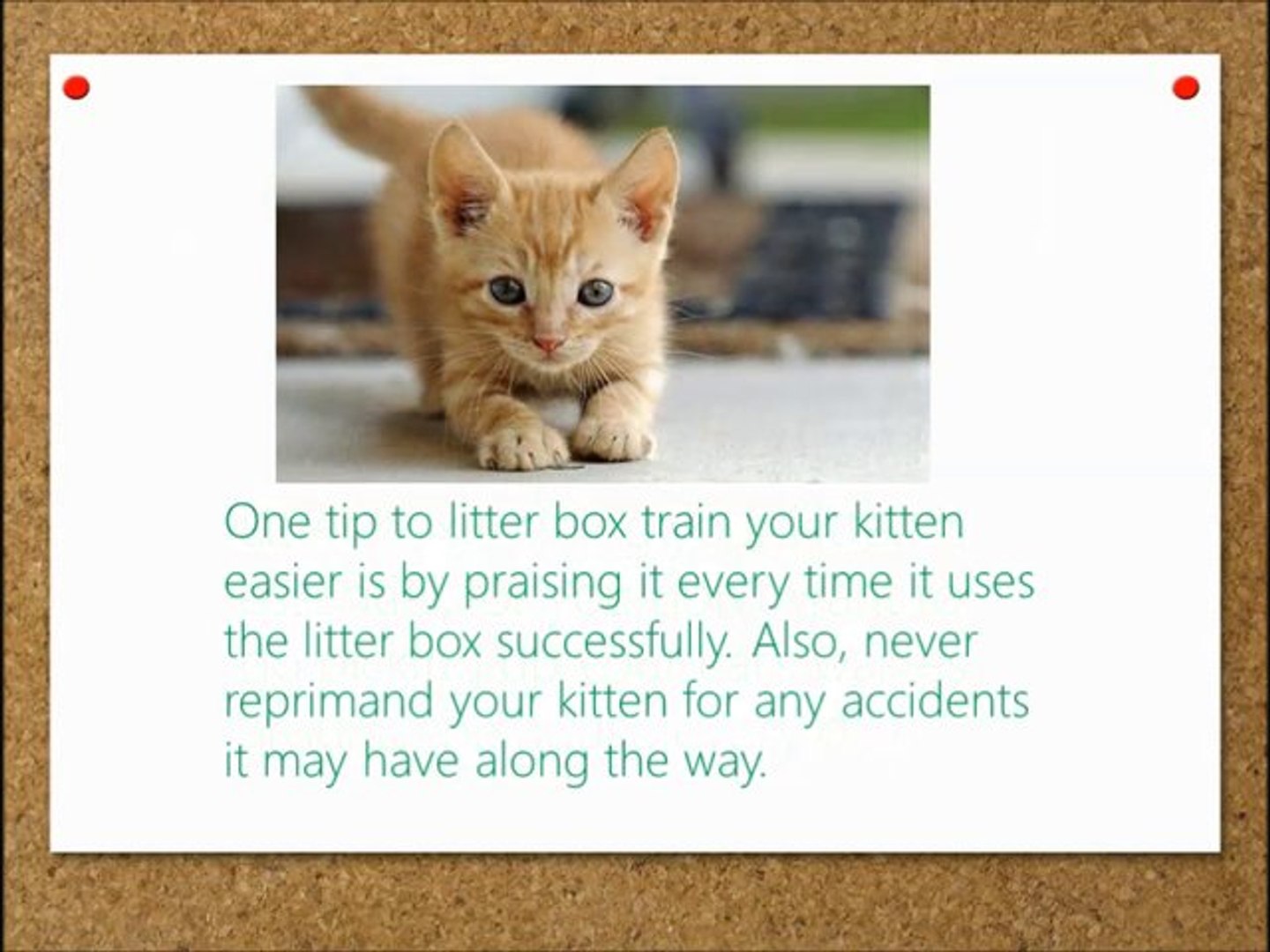 One tip to litter box train your kitten easier is by praising it every time it uses the litter box successfully. Also, never reprimand your kitten for any accidents it may have along the way.